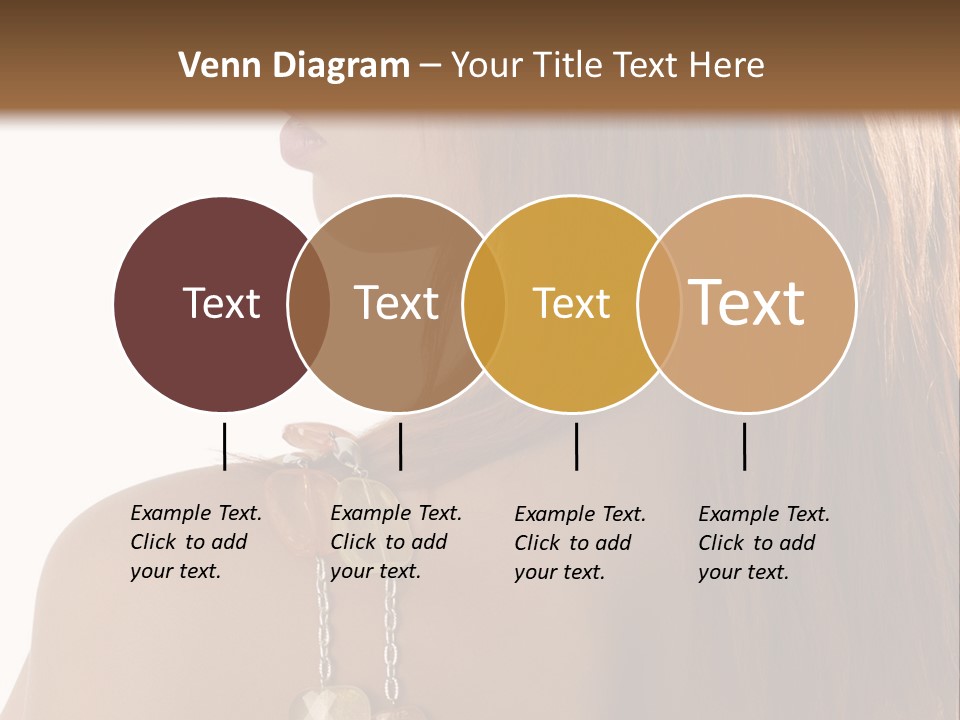 Venn Diagram – Your Title Text Here

Text

Text

Text

Text

Example Text. Click to add your text.

Example Text. Click to add your text.

Example Text. Click to add your text.

Example Text. Click to add your text.